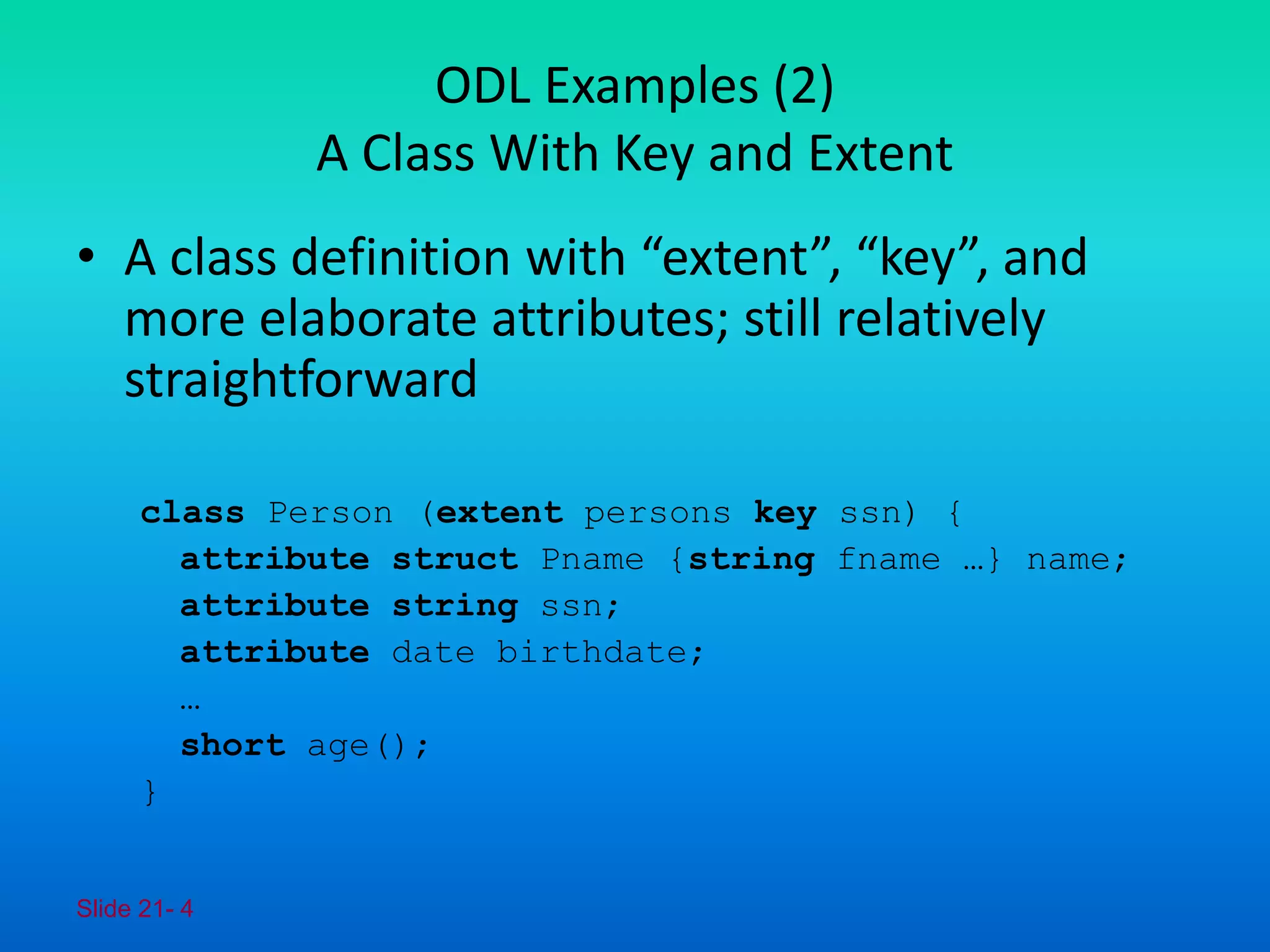 ODL Examples (2)
A Class With Key and Extent

• A class definition with “extent”, “key”, and more elaborate attributes; still relatively straightforward

class Person (extent persons key ssn) {
attribute struct Pname {string fname …} name;
attribute string ssn;
attribute date birthdate;
…
short age();
}

Slide 21- 4